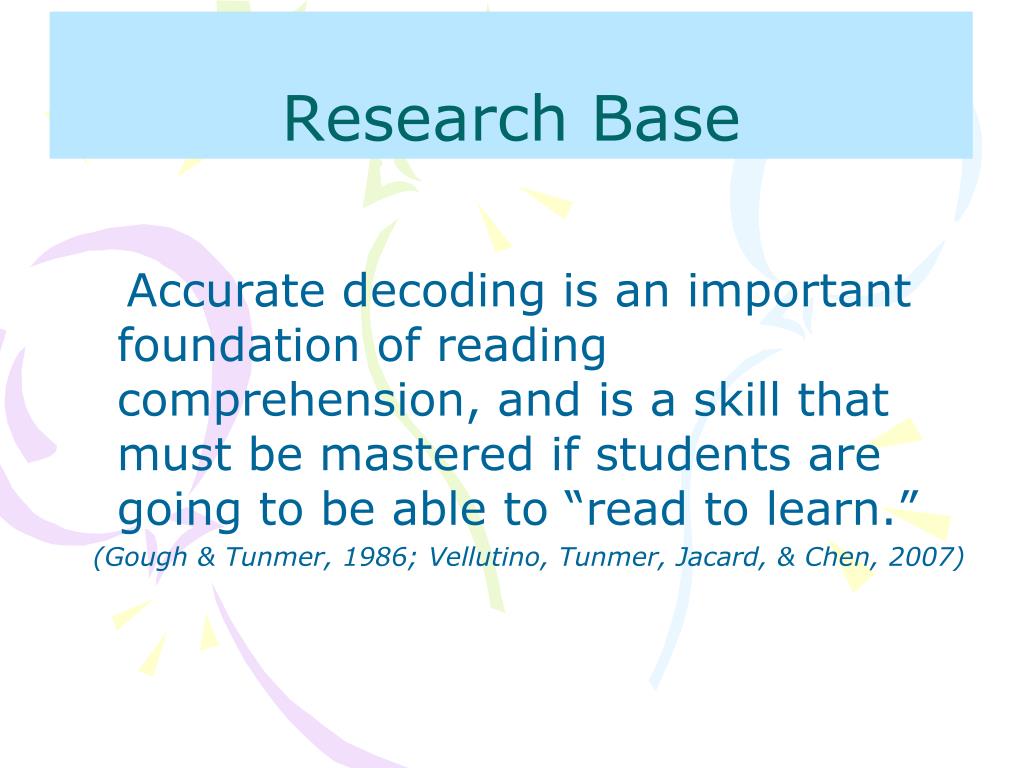 Research Base

Accurate decoding is an important foundation of reading comprehension, and is a skill that must be mastered if students are going to be able to “read to learn.”

(Gough & Tunmer, 1986; Vellutino, Tunmer, Jacard, & Chen, 2007)